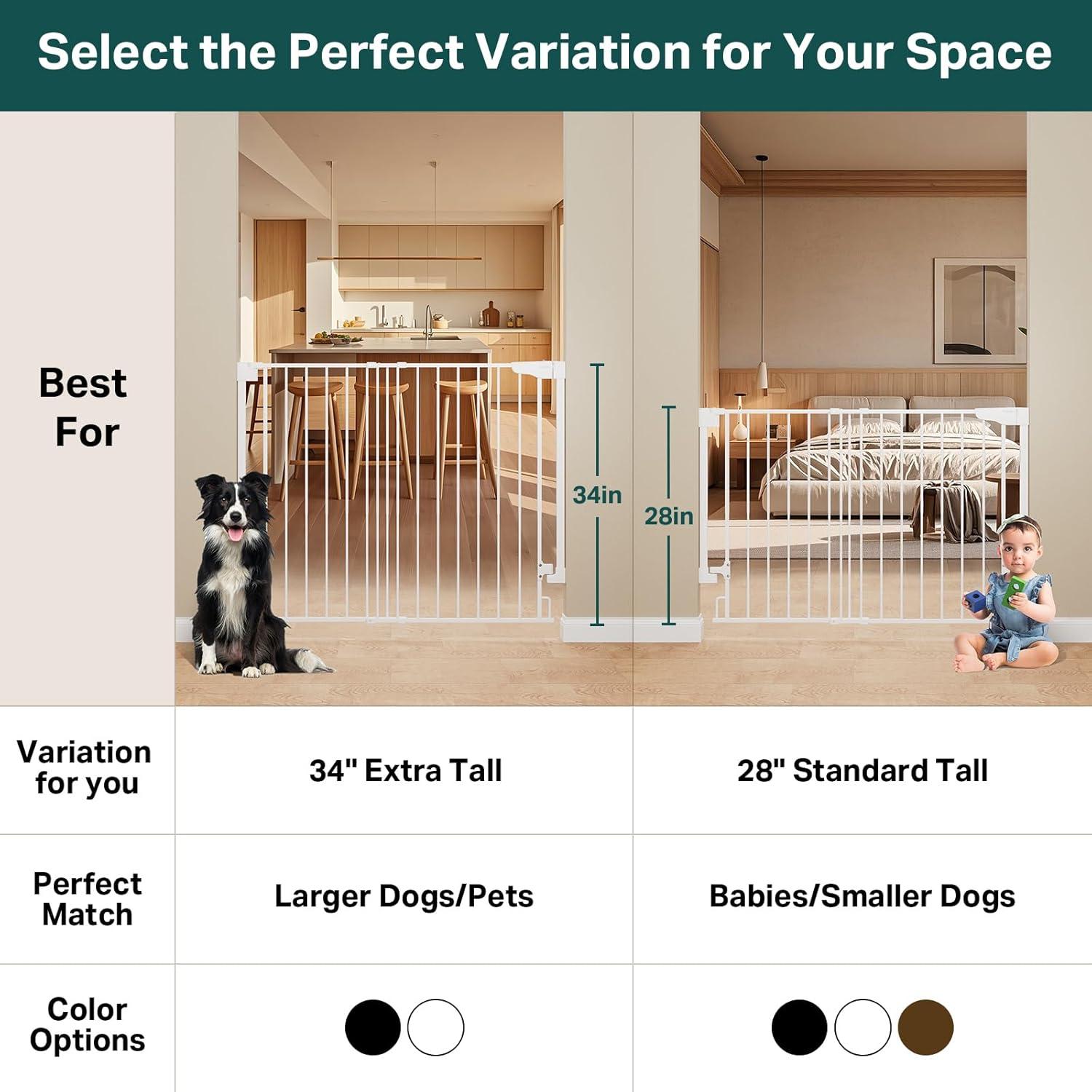 Select the Perfect Variation for Your Space

| Best For | 34in | 28in |
|---|---|---|
| Variation for you | 34" Extra Tall | 28" Standard Tall |
| Perfect Match | Larger Dogs/Pets | Babies/Smaller Dogs |
| Color Options | | |